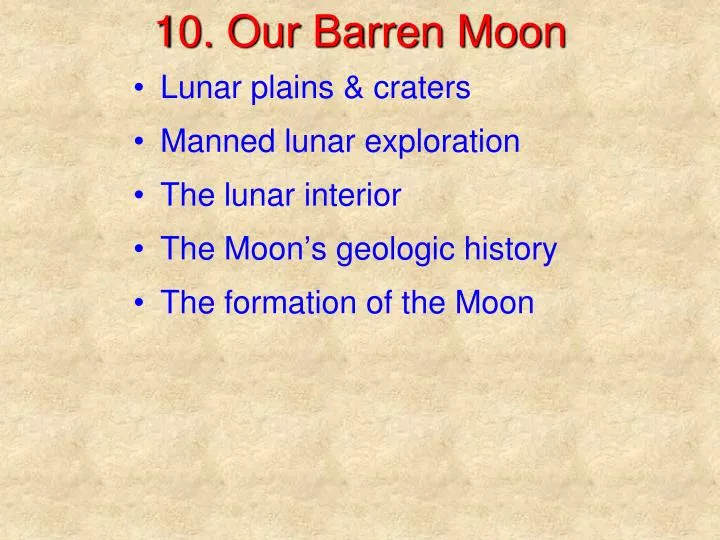 10. Our Barren Moon

• Lunar plains & craters
• Manned lunar exploration
• The lunar interior
• The Moon’s geologic history
• The formation of the Moon